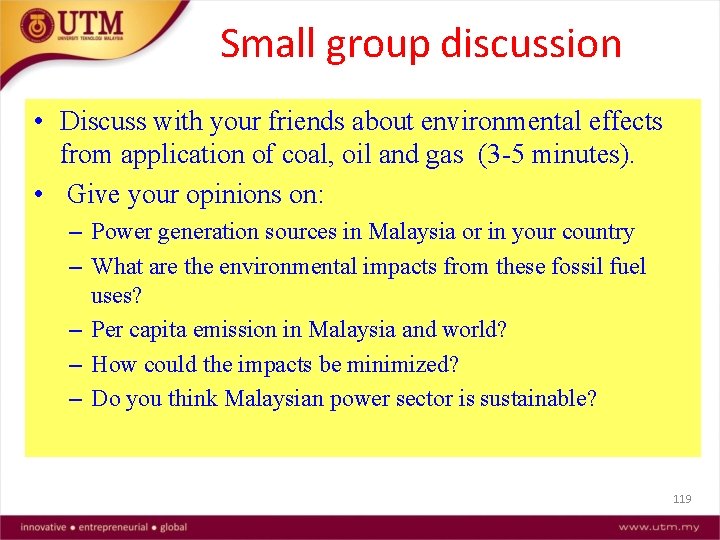 UTM
UNIVERSITI TEKNOLOGI MALAYSIA

Small group discussion

• Discuss with your friends about environmental effects from application of coal, oil and gas (3-5 minutes).
• Give your opinions on:
– Power generation sources in Malaysia or in your country
– What are the environmental impacts from these fossil fuel uses?
– Per capita emission in Malaysia and world?
– How could the impacts be minimized?
– Do you think Malaysian power sector is sustainable?

119

innovative • entrepreneurial • global

www.utm.my